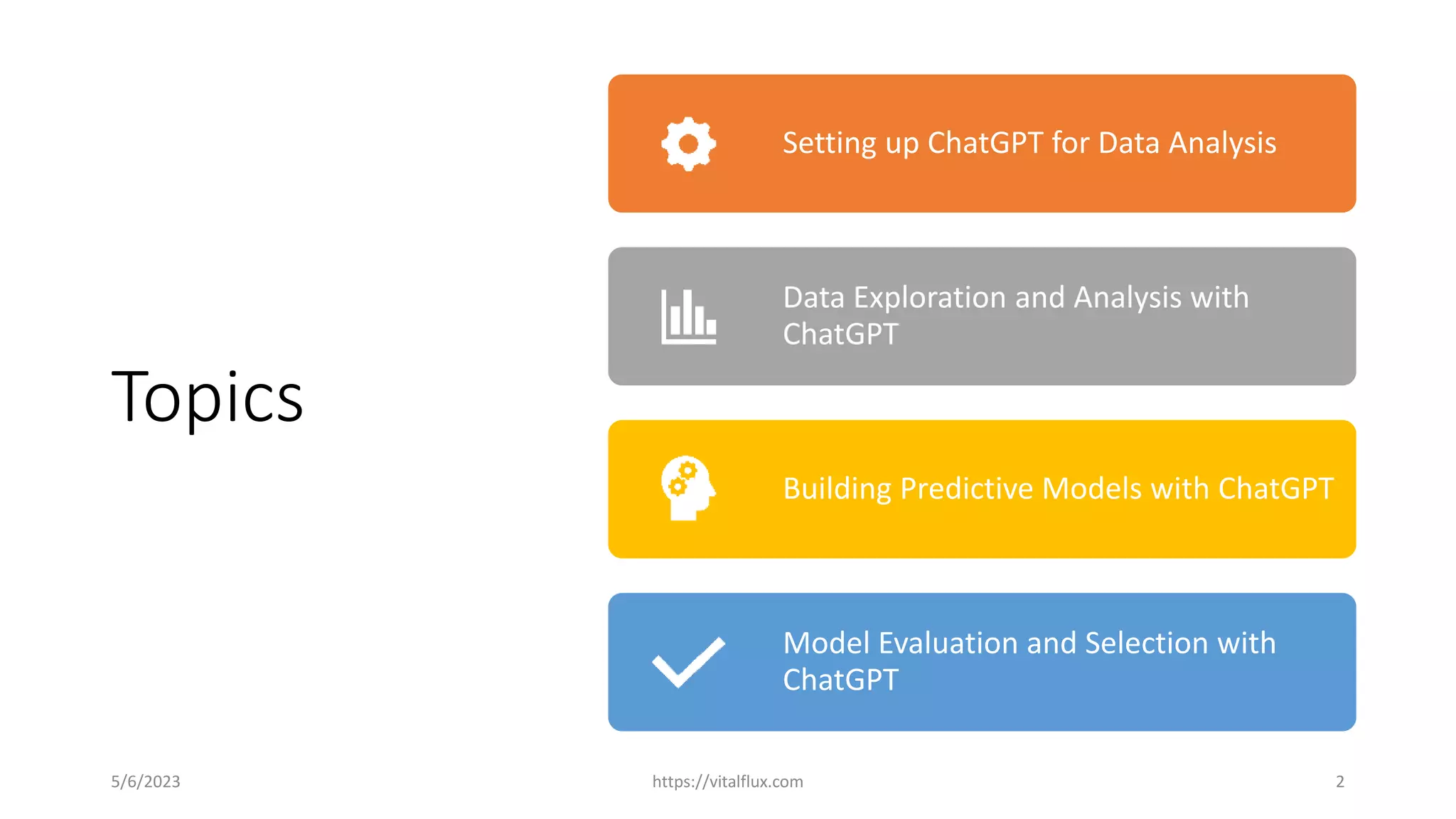 Topics

Setting up ChatGPT for Data Analysis

Data Exploration and Analysis with ChatGPT

Building Predictive Models with ChatGPT

Model Evaluation and Selection with ChatGPT

5/6/2023

https://vitalflux.com

2